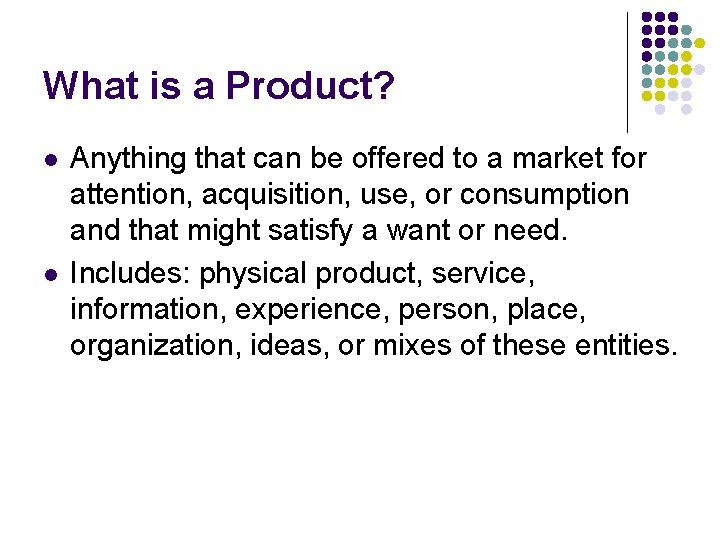 What is a Product?

- Anything that can be offered to a market for attention, acquisition, use, or consumption and that might satisfy a want or need.
- Includes: physical product, service, information, experience, person, place, organization, ideas, or mixes of these entities.